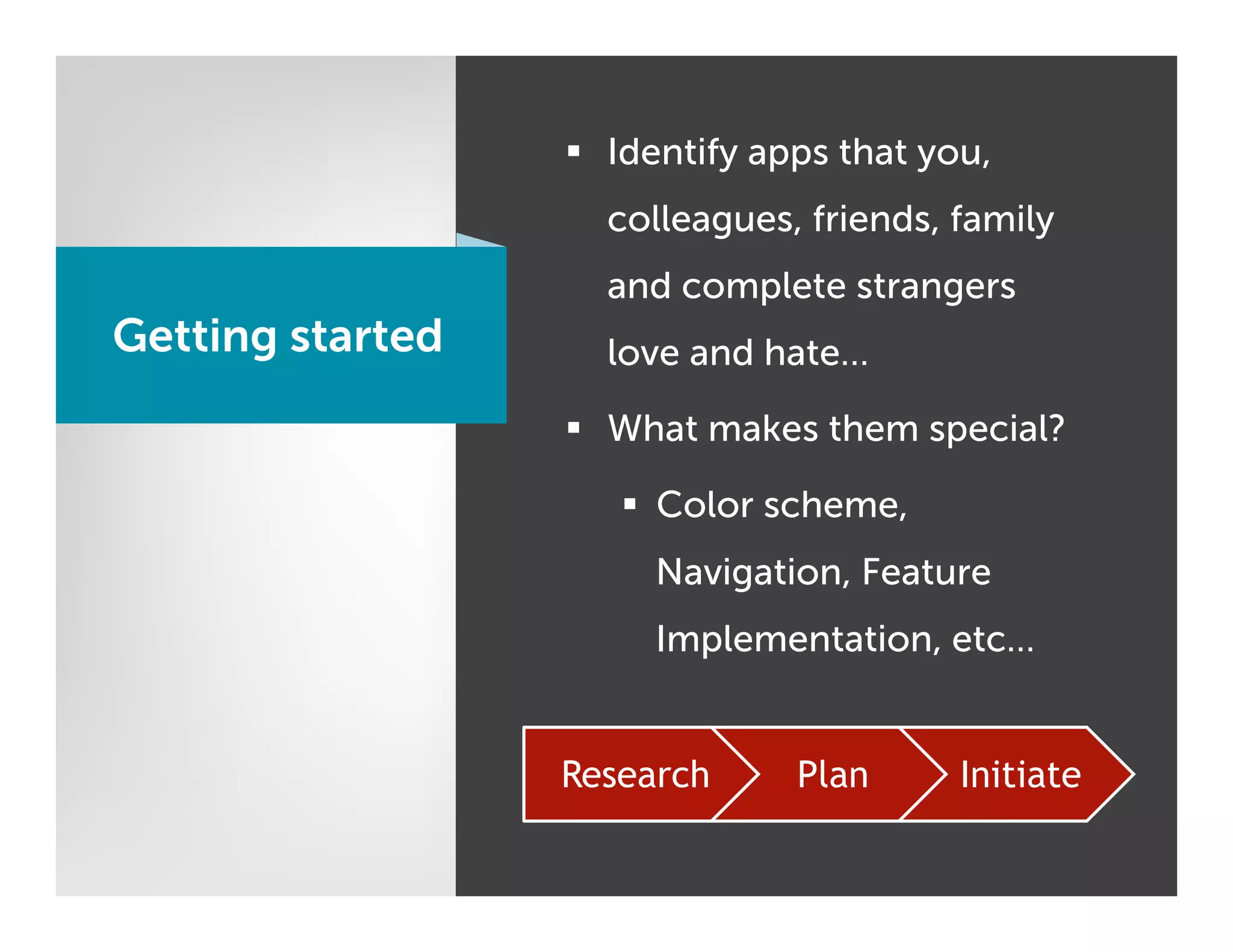 Getting started

▪ Identify apps that you, colleagues, friends, family and complete strangers love and hate…

▪ What makes them special?

▪ Color scheme, Navigation, Feature Implementation, etc…

Research

Plan

Initiate